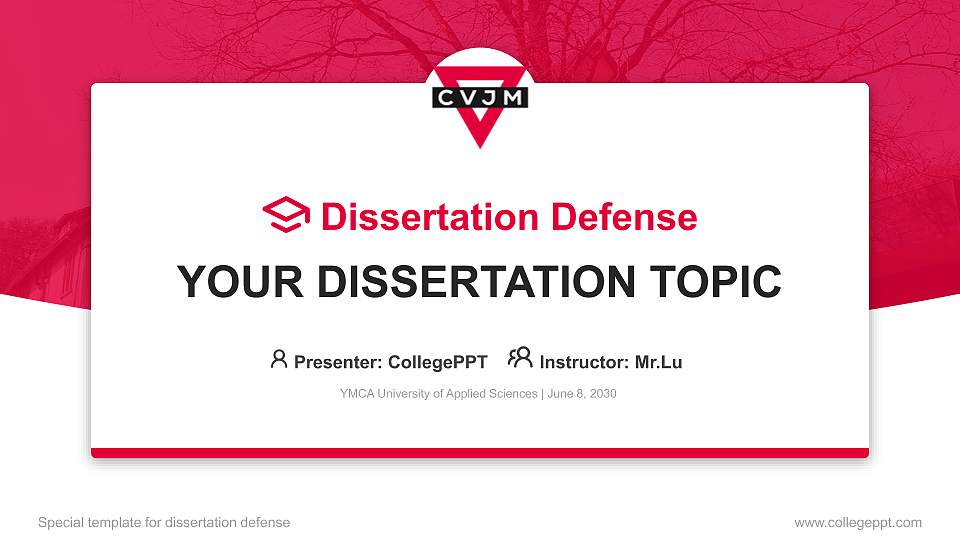 CVJM

Dissertation Defense

YOUR DISSERTATION TOPIC

Presenter: CollegePPT Instructor: Mr.Lu

YMCA University of Applied Sciences | June 8, 2030

Special template for dissertation defense

www.collegeppt.com